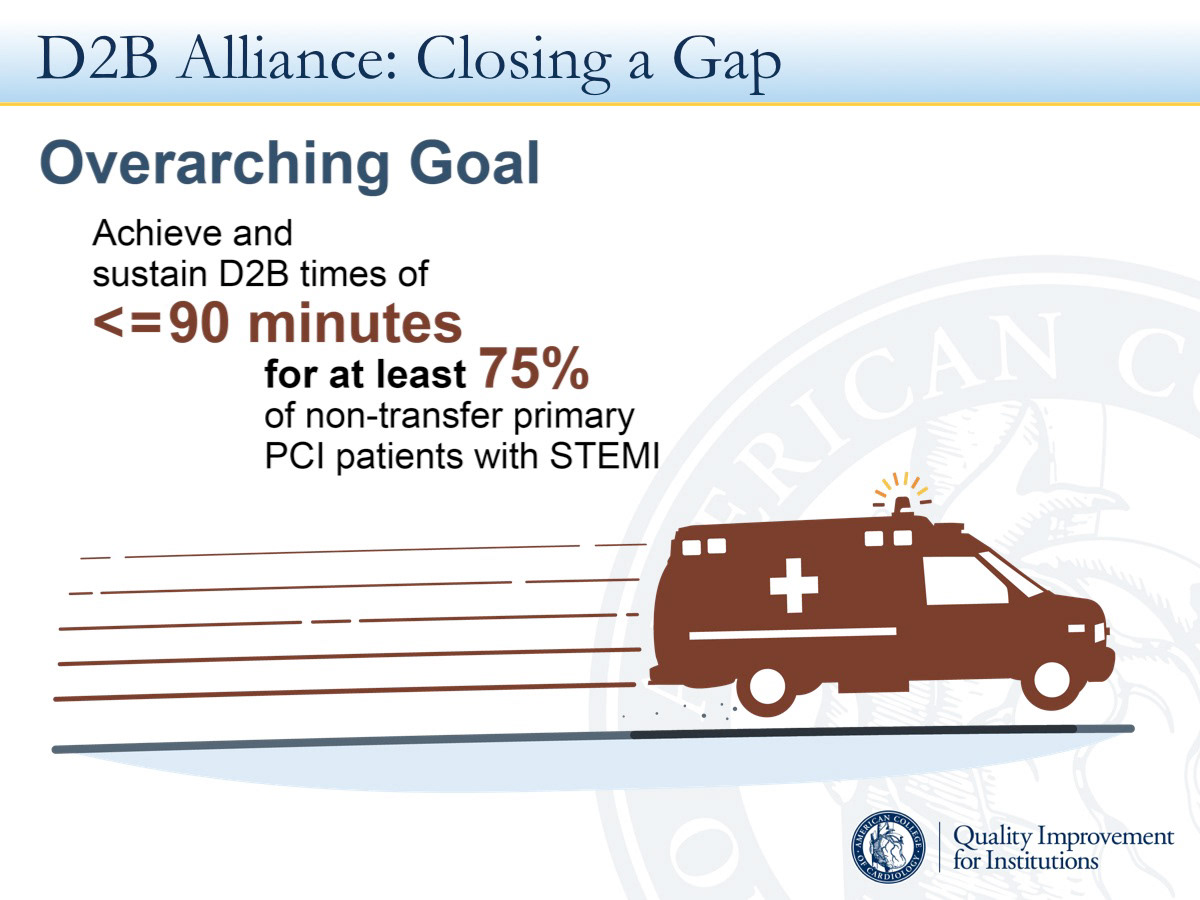 D2B Alliance: Closing a Gap

Overarching Goal

Achieve and sustain D2B times of <=90 minutes for at least 75% of non-transfer primary PCI patients with STEMI

AMERICAN COLLEGE OF CARDIOLOGY

Quality Improvement for Institutions